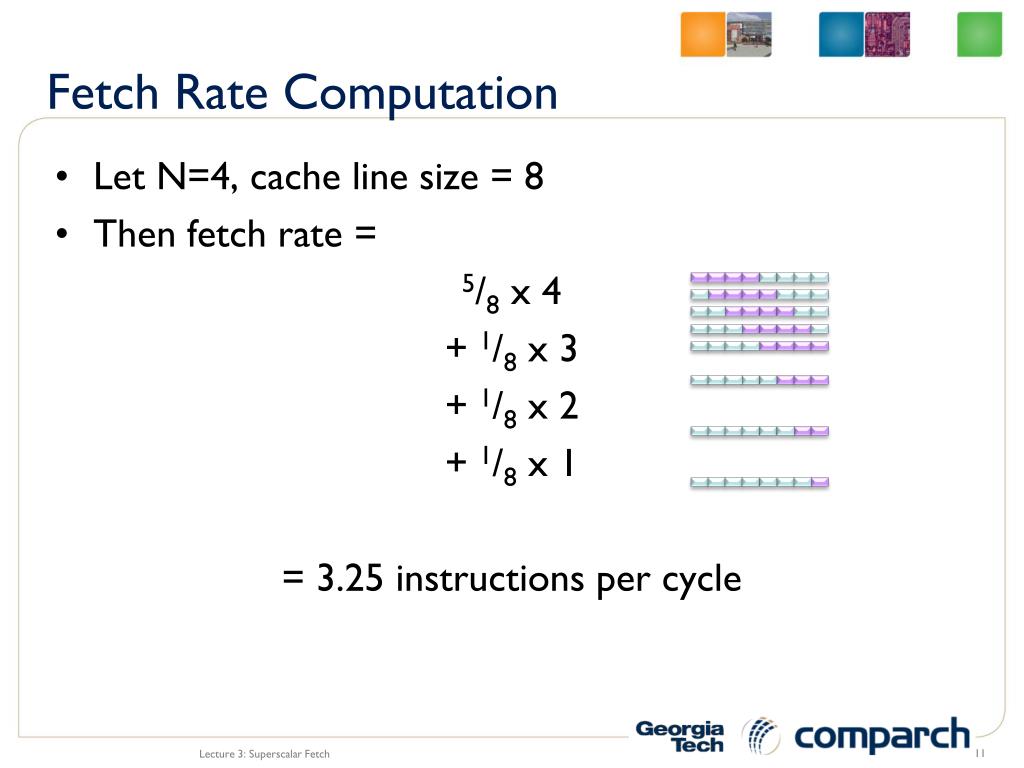 Fetch Rate Computation

• Let N=4, cache line size = 8
• Then fetch rate =

$^5/_8$ x 4
+ $^1/_8$ x 3
+ $^1/_8$ x 2
+ $^1/_8$ x 1

= 3.25 instructions per cycle

Lecture 3: Superscalar Fetch

Georgia Tech

comparch

11